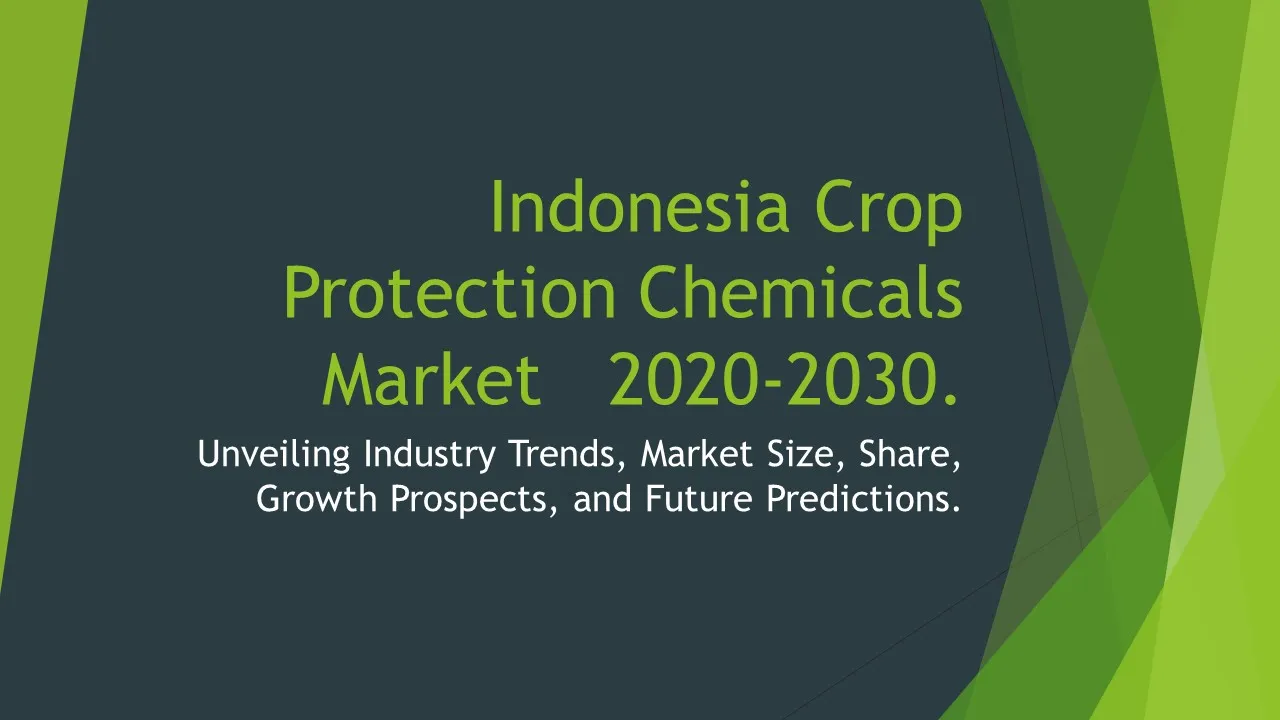 Indonesia Crop Protection Chemicals Market 2020-2030.

Unveiling Industry Trends, Market Size, Share, Growth Prospects, and Future Predictions.